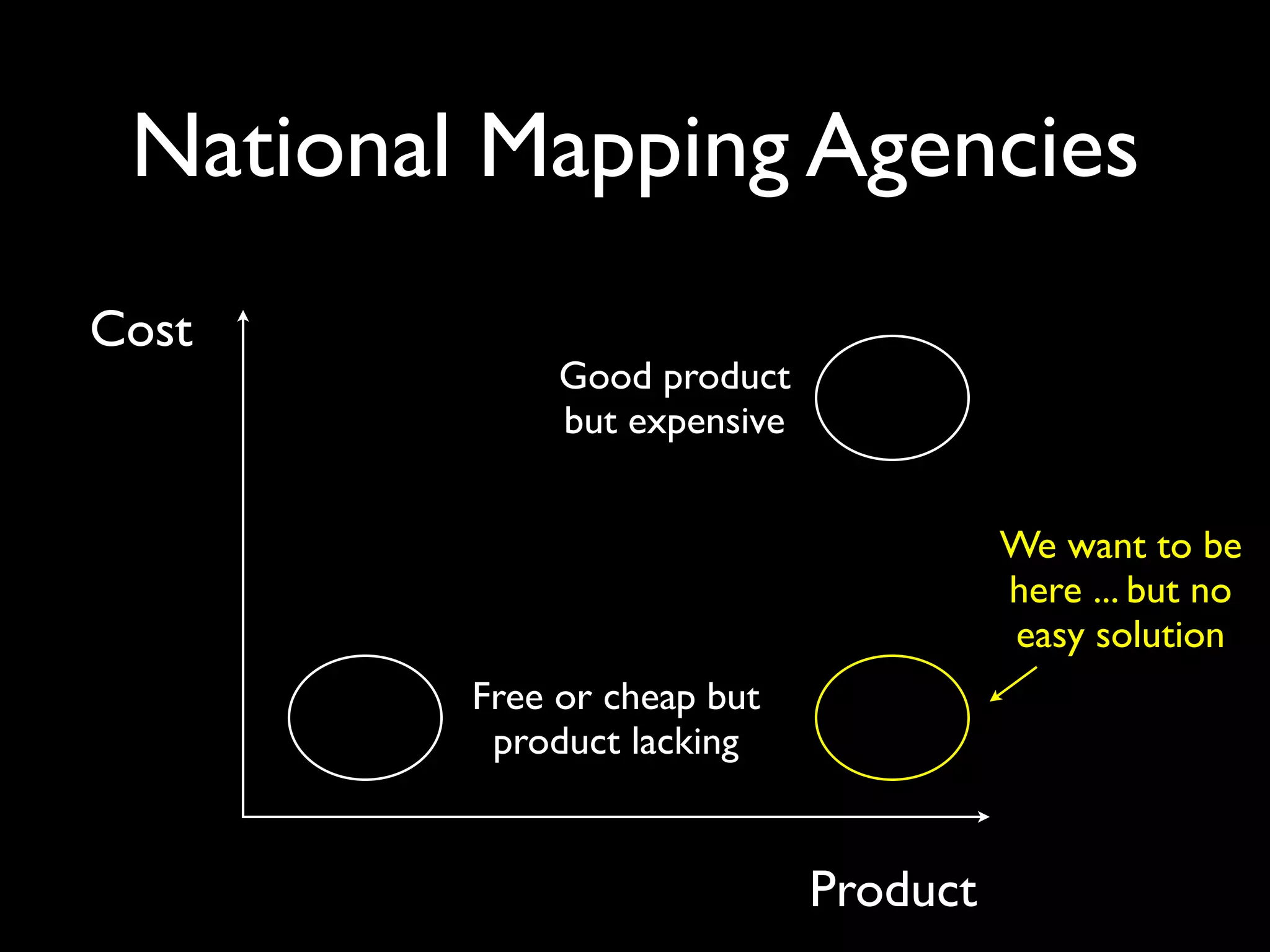 National Mapping Agencies

Cost

Good product but expensive

We want to be here ... but no easy solution

Free or cheap but product lacking

Product